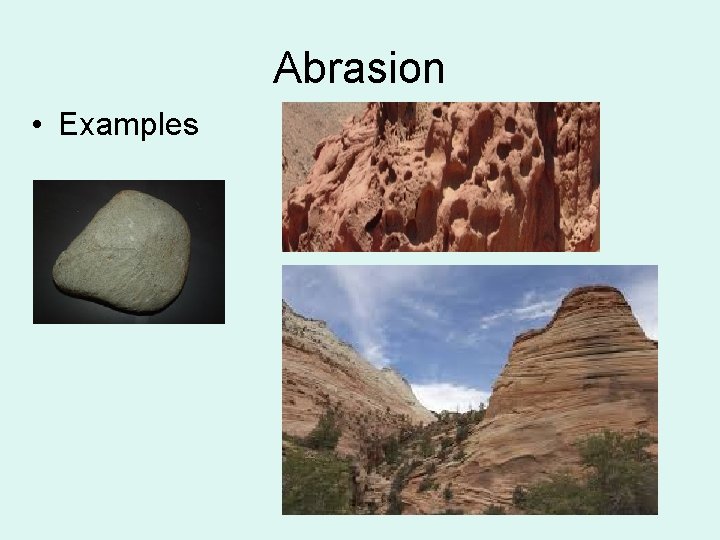 Abrasion

• Examples